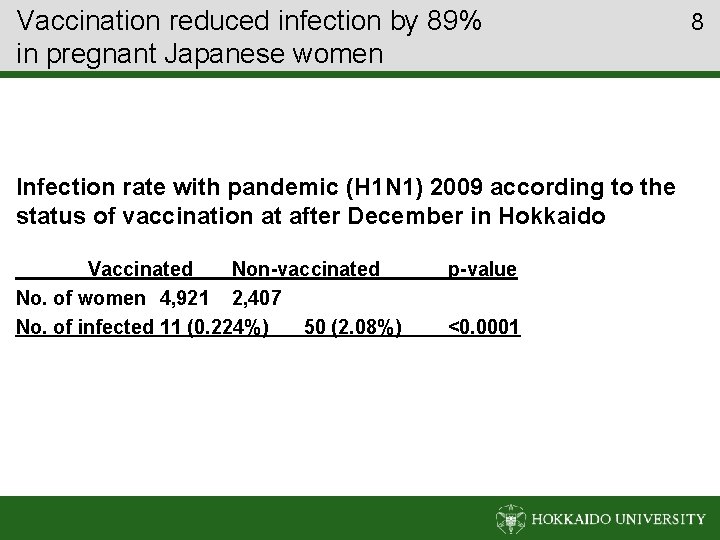 Vaccination reduced infection by 89% in pregnant Japanese women

8

Infection rate with pandemic (H1N1) 2009 according to the status of vaccination at after December in Hokkaido

| | Vaccinated | Non-vaccinated | p-value |
|---|---|---|---|
| No. of women | 4,921 | 2,407 | |
| No. of infected | 11 (0.224%) | 50 (2.08%) | <0.0001 |

HOKKAIDO UNIVERSITY